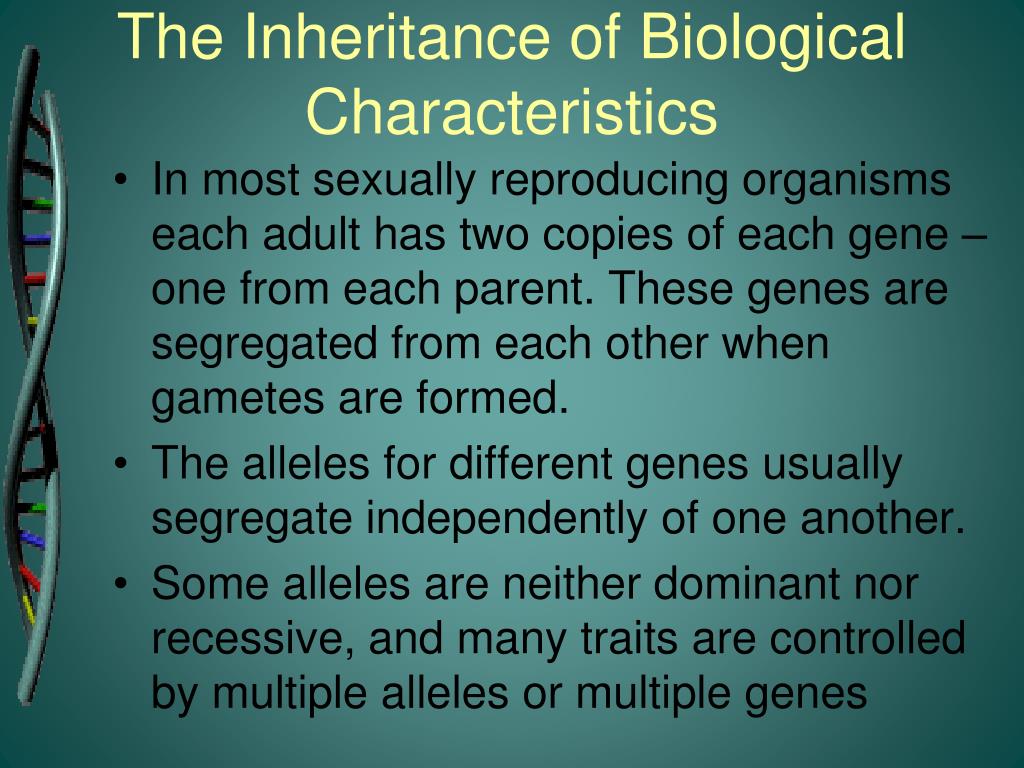 The Inheritance of Biological Characteristics

• In most sexually reproducing organisms each adult has two copies of each gene – one from each parent. These genes are segregated from each other when gametes are formed.

• The alleles for different genes usually segregate independently of one another.

• Some alleles are neither dominant nor recessive, and many traits are controlled by multiple alleles or multiple genes